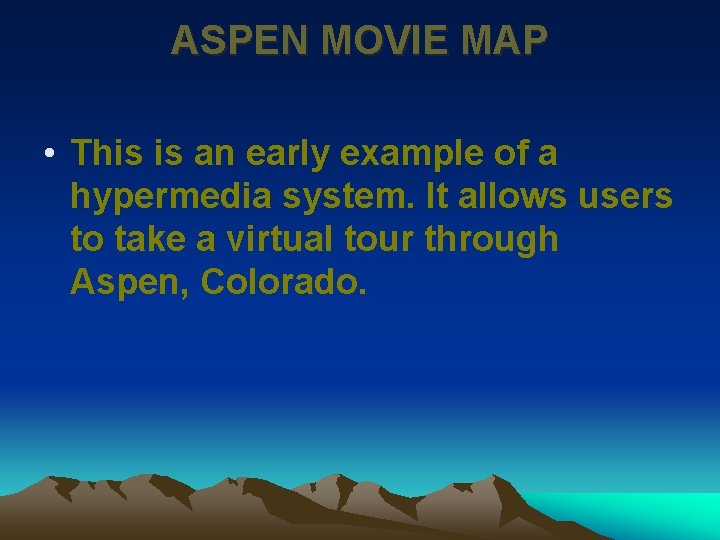 ASPEN MOVIE MAP

• This is an early example of a hypermedia system. It allows users to take a virtual tour through Aspen, Colorado.